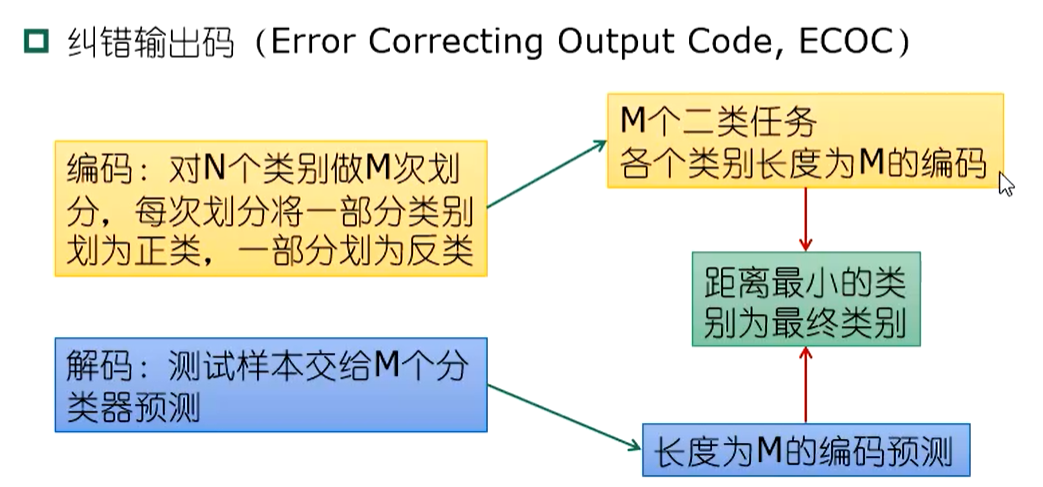 纠错输出码（Error Correcting Output Code, ECOC）

编码：对N个类别做M次划分，每次划分将一部分类别划为正类，一部分划为反类

M个二类任务
各个类别长度为M的编码

距离最小的类别为最终类别

解码：测试样本交给M个分类器预测

长度为M的编码预测